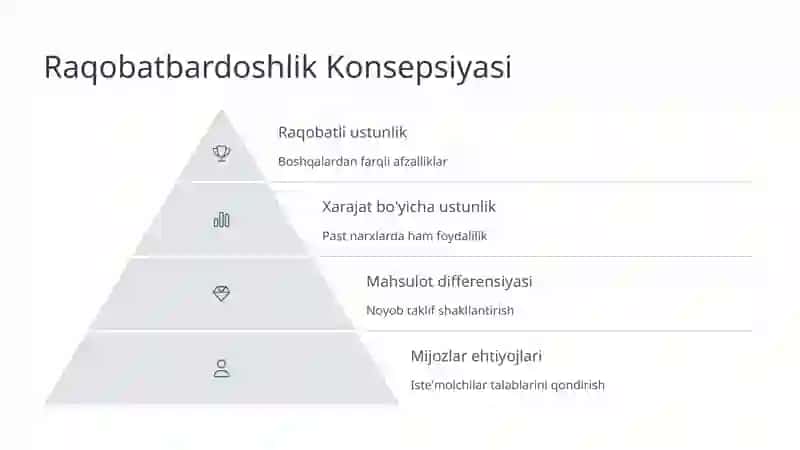 Raqobatbardoshlik Konsepsiyasi

Raqobatli ustunlik

Boshqalardan farqli afzalliklar

Xarajat bo'yicha ustunlik

Past narxlarda ham foydalilik

Mahsulot differensiyasi

Noyob taklif shakllantirish

Mijozlar ehtiyojlari

Iste'molchilar talablarini qondirish